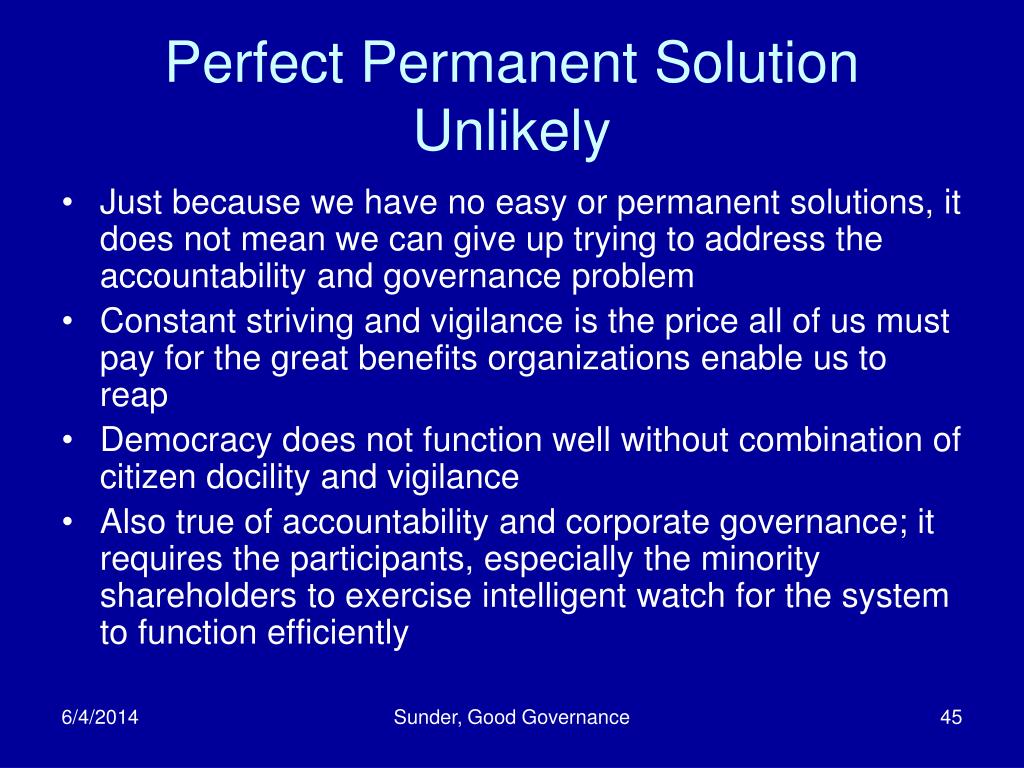 Perfect Permanent Solution Unlikely

• Just because we have no easy or permanent solutions, it does not mean we can give up trying to address the accountability and governance problem
• Constant striving and vigilance is the price all of us must pay for the great benefits organizations enable us to reap
• Democracy does not function well without combination of citizen docility and vigilance
• Also true of accountability and corporate governance; it requires the participants, especially the minority shareholders to exercise intelligent watch for the system to function efficiently

6/4/2014
Sunder, Good Governance
45